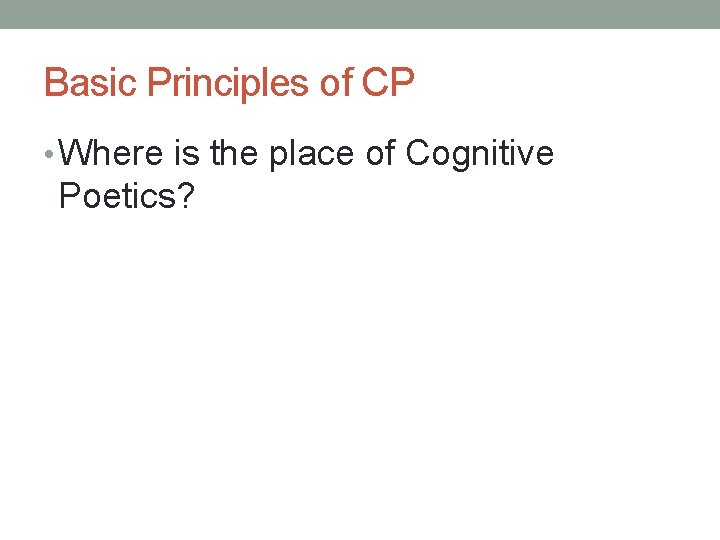 Basic Principles of CP

• Where is the place of Cognitive Poetics?